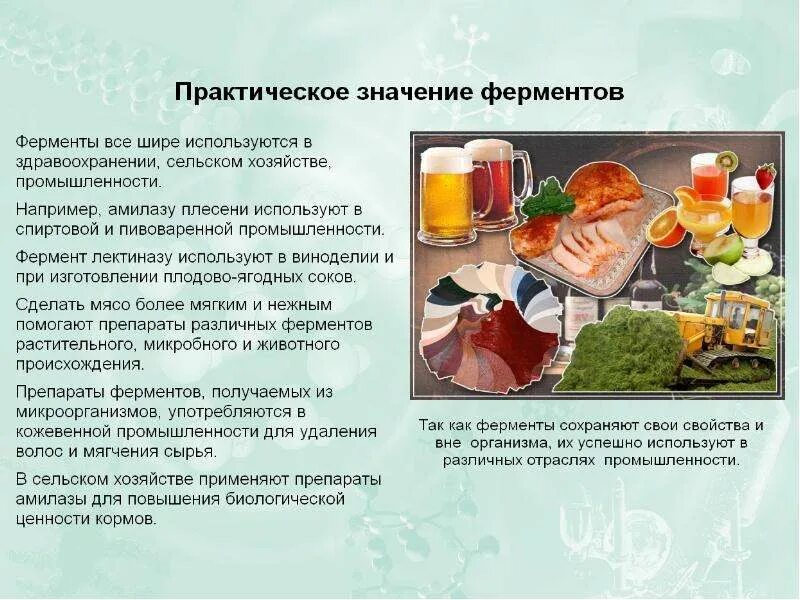 Практическое значение ферментов

Ферменты все шире используются в здравоохранении, сельском хозяйстве, промышленности.

Например, амилазу плесени используют в спиртовой и пивоваренной промышленности.

Фермент лектиназу используют в виноделии и при изготовлении плодово-ягодных соков.

Сделать мясо более мягким и нежным помогают препараты различных ферментов растительного, микробного и животного происхождения.

Препараты ферментов, получаемых из микроорганизмов, употребляются в кожевенной промышленности для удаления волос и мягчения сырья.

В сельском хозяйстве применяют препараты амилазы для повышения биологической ценности кормов.

Так как ферменты сохраняют свои свойства и вне организма, их успешно используют в различных отраслях промышленности.